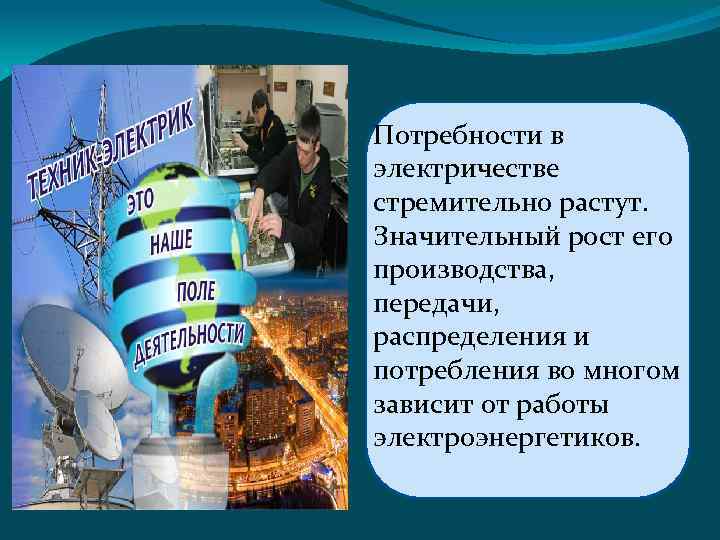 ТЕХНИК-ЭЛЕКТРИК
ЭТО
НАШЕ
ПОЛЕ
ДЕЯТЕЛЬНОСТИ

Потребности в электричестве стремительно растут. Значительный рост его производства, передачи, распределения и потребления во многом зависит от работы электроэнергетиков.